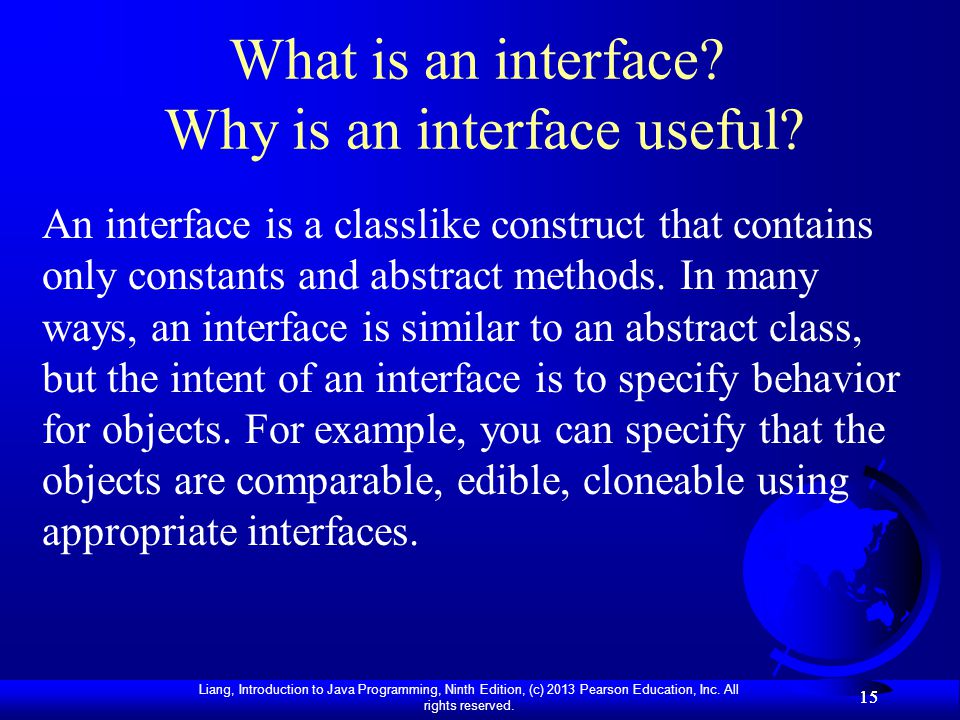 What is an interface?
Why is an interface useful?

An interface is a classlike construct that contains only constants and abstract methods. In many ways, an interface is similar to an abstract class, but the intent of an interface is to specify behavior for objects. For example, you can specify that the objects are comparable, edible, cloneable using appropriate interfaces.

Liang, Introduction to Java Programming, Ninth Edition, (c) 2013 Pearson Education, Inc. All rights reserved.

15